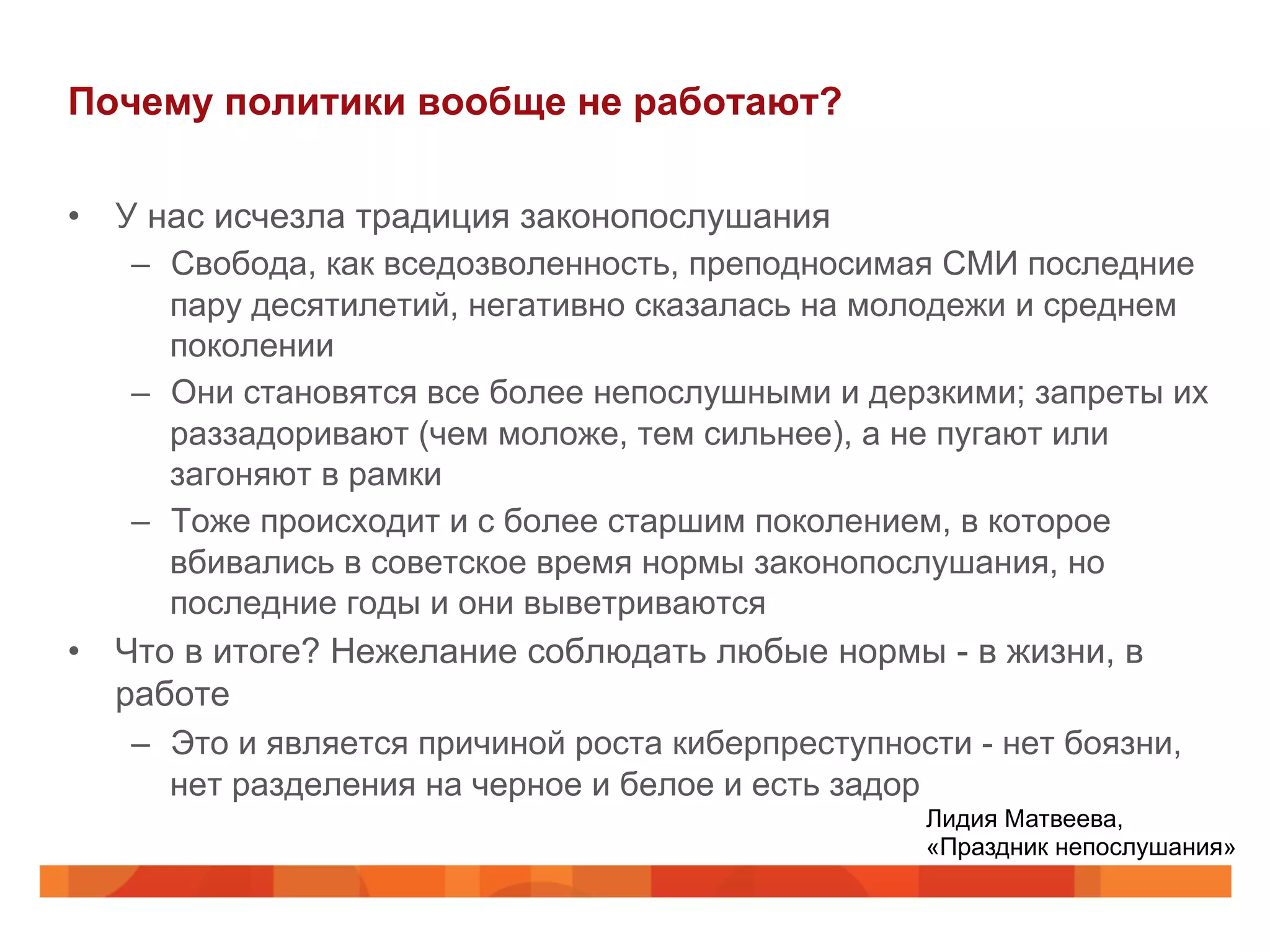 Почему политики вообще не работают?

• У нас исчезла традиция законопослушания
– Свобода, как вседозволенность, преподносимая СМИ последние пару десятилетий, негативно сказалась на молодежи и среднем поколении
– Они становятся все более непослушными и дерзкими; запреты их раззадоривают (чем моложе, тем сильнее), а не пугают или загоняют в рамки
– Тоже происходит и с более старшим поколением, в которое вбивались в советское время нормы законопослушания, но последние годы и они выветриваются
• Что в итоге? Нежелание соблюдать любые нормы - в жизни, в работе
– Это и является причиной роста киберпреступности - нет боязни, нет разделения на черное и белое и есть задор

Лидия Матвеева,
«Праздник непослушания»